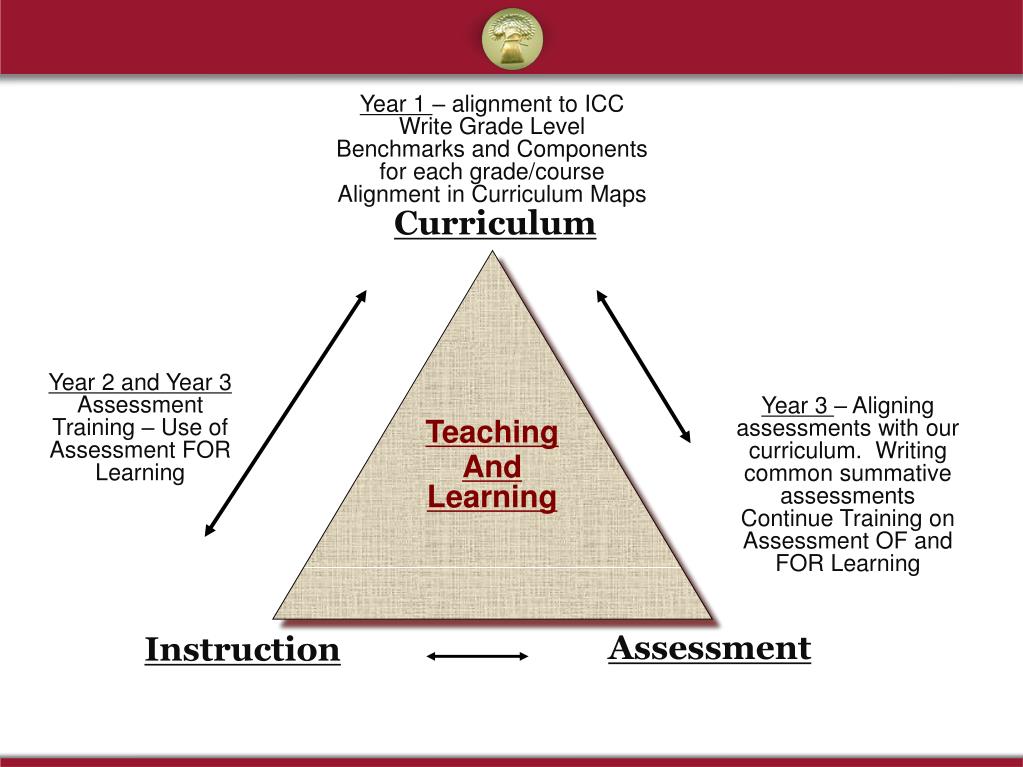 Year 1 – alignment to ICC
Write Grade Level
Benchmarks and Components
for each grade/course
Alignment in Curriculum Maps

Curriculum

Year 2 and Year 3
Assessment
Training – Use of
Assessment FOR
Learning

Teaching
And
Learning

Year 3 – Aligning
assessments with our
curriculum. Writing
common summative
assessments
Continue Training on
Assessment OF and
FOR Learning

Instruction

Assessment